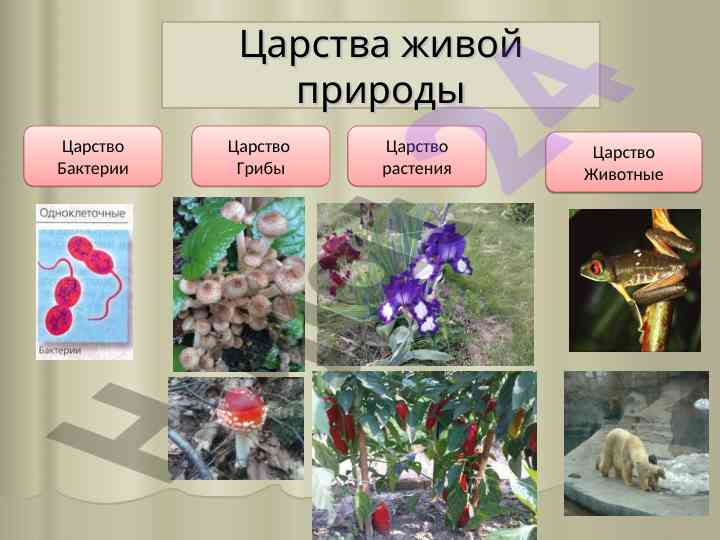 Царства живой природы

Царство Бактерии

Царство Грибы

Царство растения

Царство Животные

Одноклеточные

Бактерии